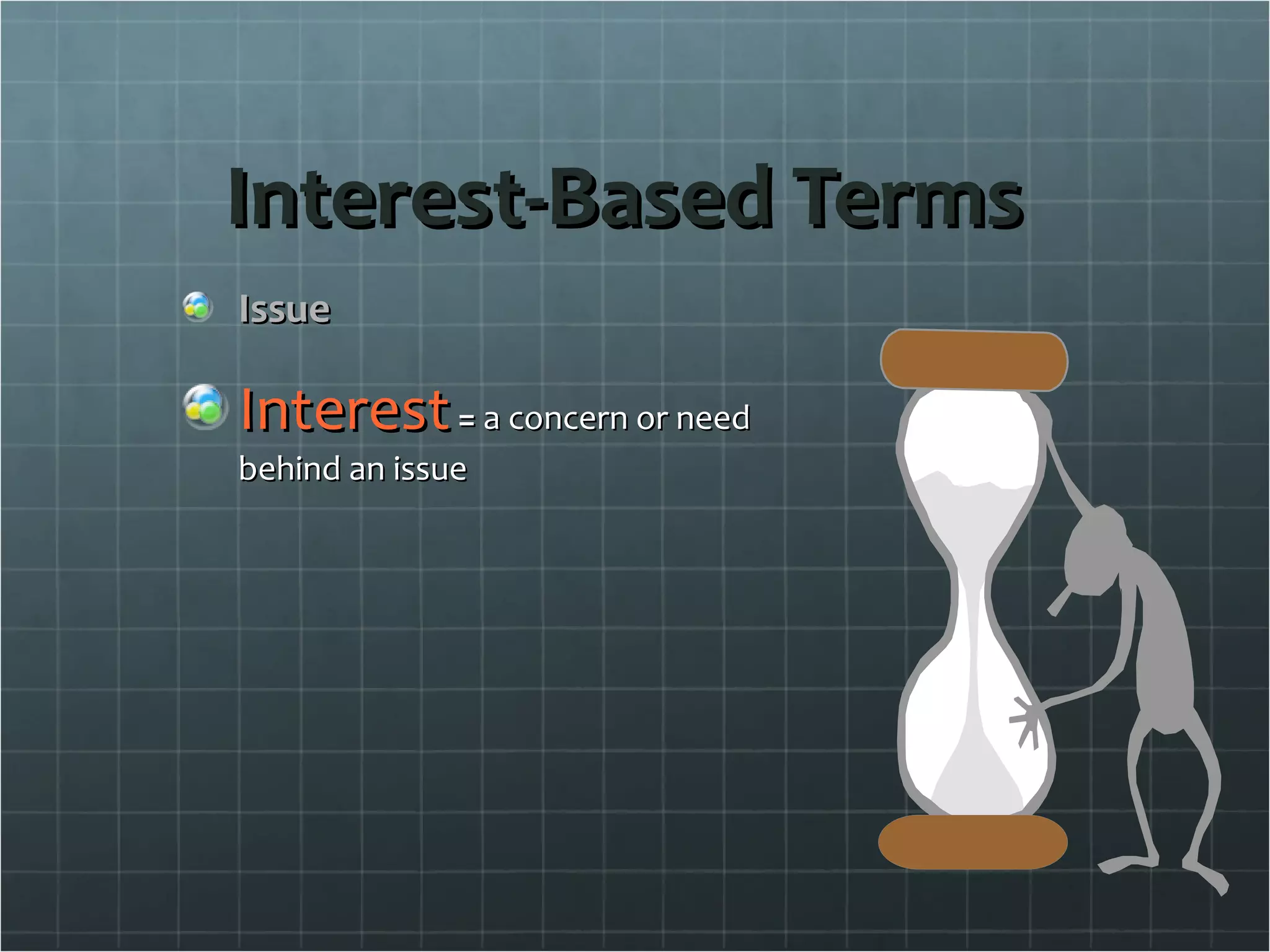 Interest-Based Terms

Issue

Interest = a concern or need behind an issue